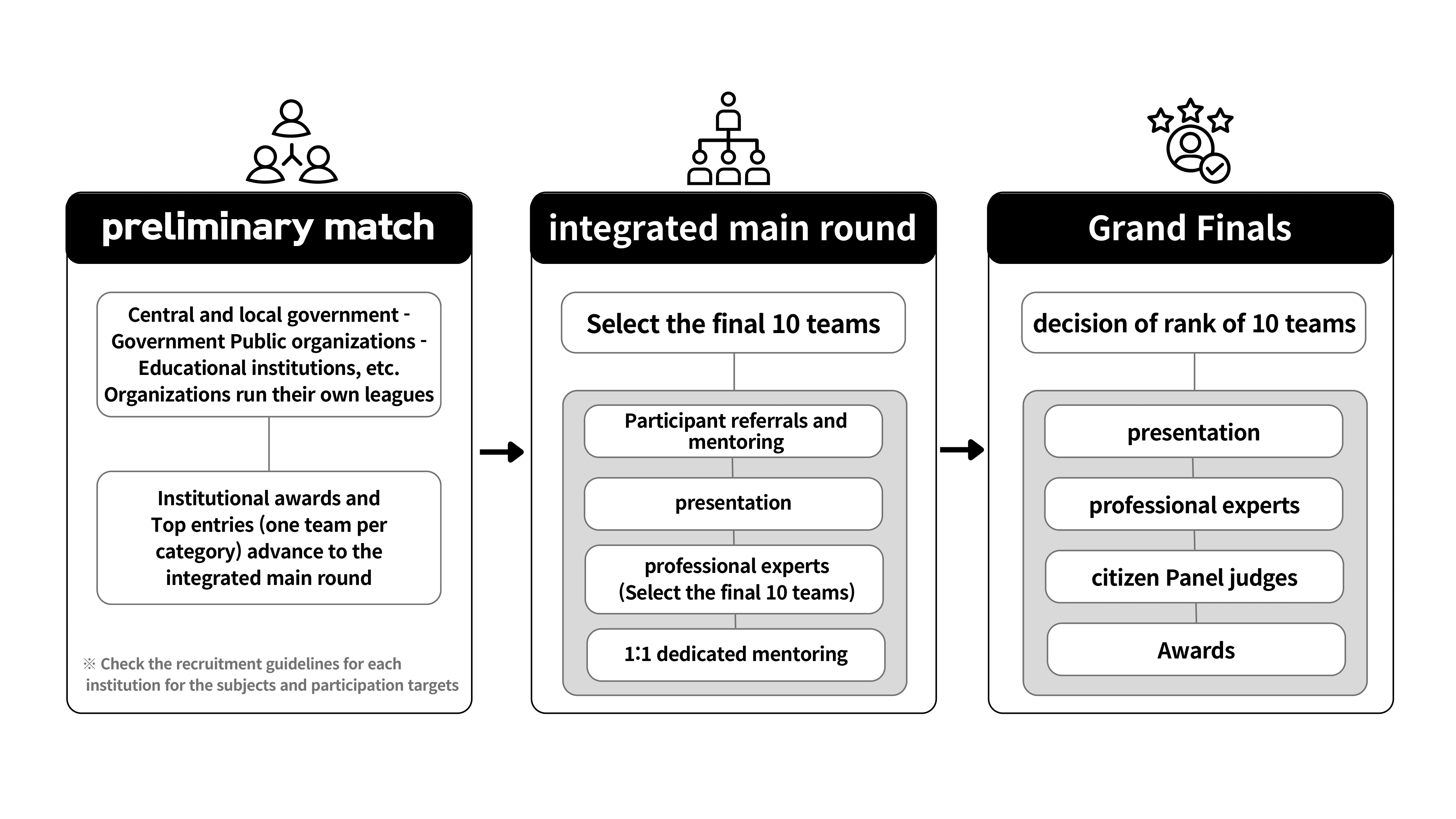 preliminary match

Central and local government - Government Public organizations - Educational institutions, etc. Organizations run their own leagues

Institutional awards and Top entries (one team per category) advance to the integrated main round

※ Check the recruitment guidelines for each institution for the subjects and participation targets

integrated main round

Select the final 10 teams

Participant referrals and mentoring

presentation

professional experts (Select the final 10 teams)

1:1 dedicated mentoring

Grand Finals

decision of rank of 10 teams

presentation

professional experts

citizen Panel judges

Awards